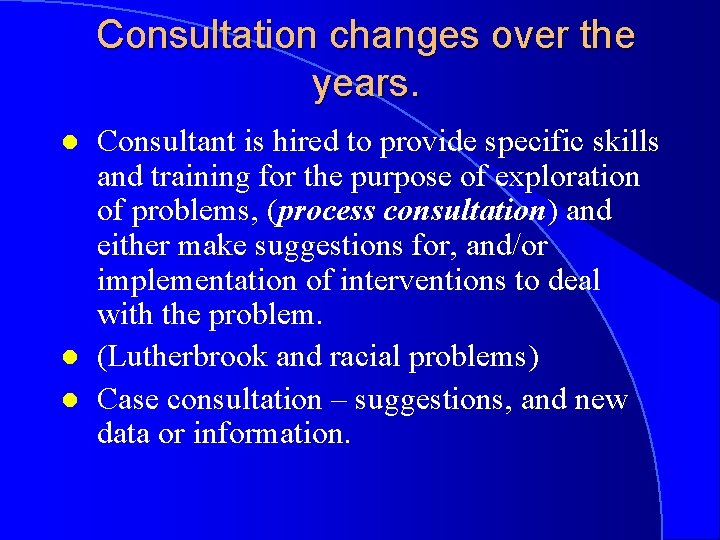 Consultation changes over the years.

• Consultant is hired to provide specific skills and training for the purpose of exploration of problems, (process consultation) and either make suggestions for, and/or implementation of interventions to deal with the problem.
• (Lutherbrook and racial problems)
• Case consultation – suggestions, and new data or information.